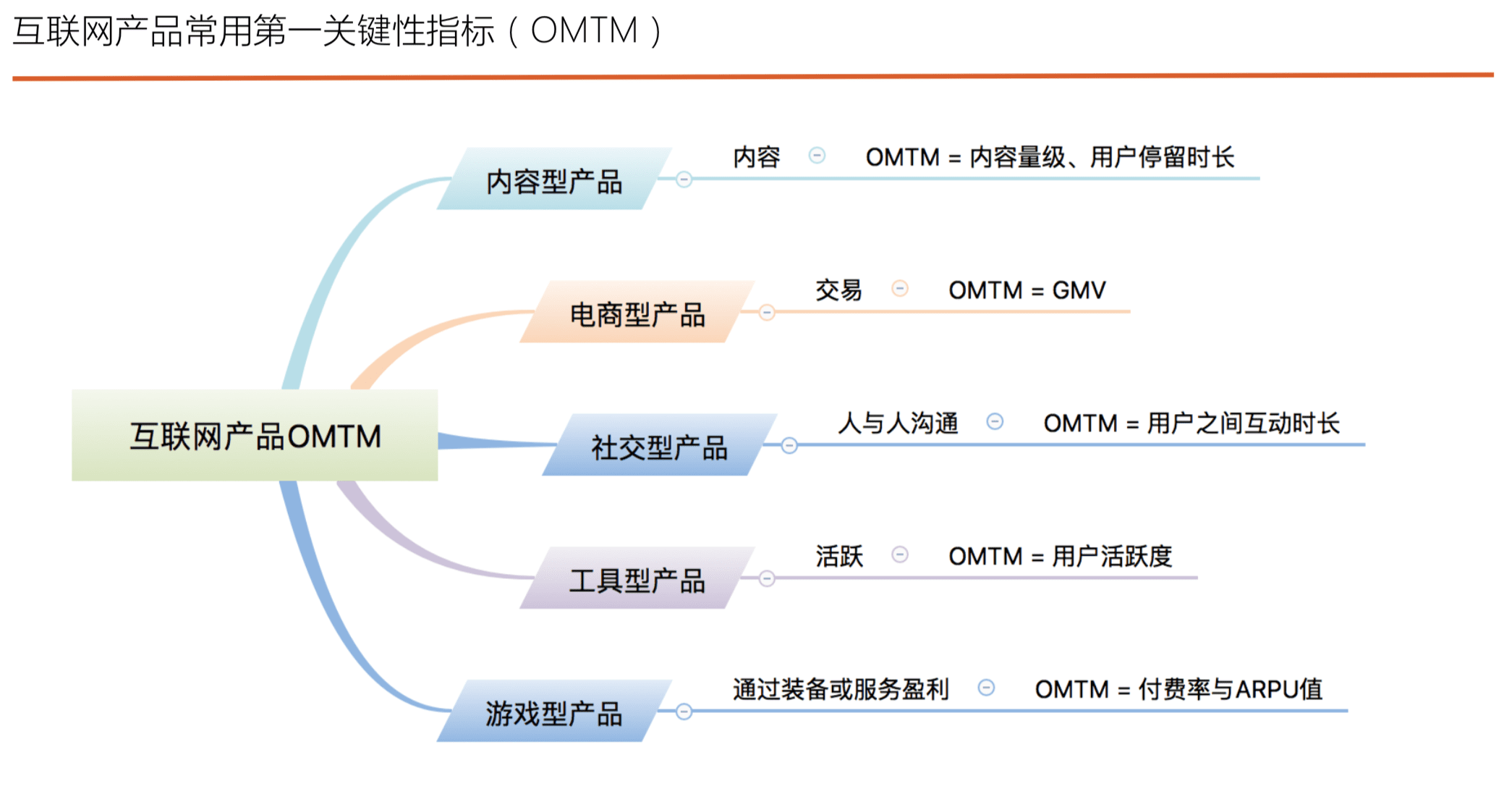 互联网产品常用第一关键性指标（OMTM）

互联网产品OMTM

内容型产品

内容

OMTM = 内容量级、用户停留时长

电商型产品

交易

OMTM = GMV

社交型产品

人与人沟通

OMTM = 用户之间互动时长

工具型产品

活跃

OMTM = 用户活跃度

游戏型产品

通过装备或服务盈利

OMTM = 付费率与ARPU值